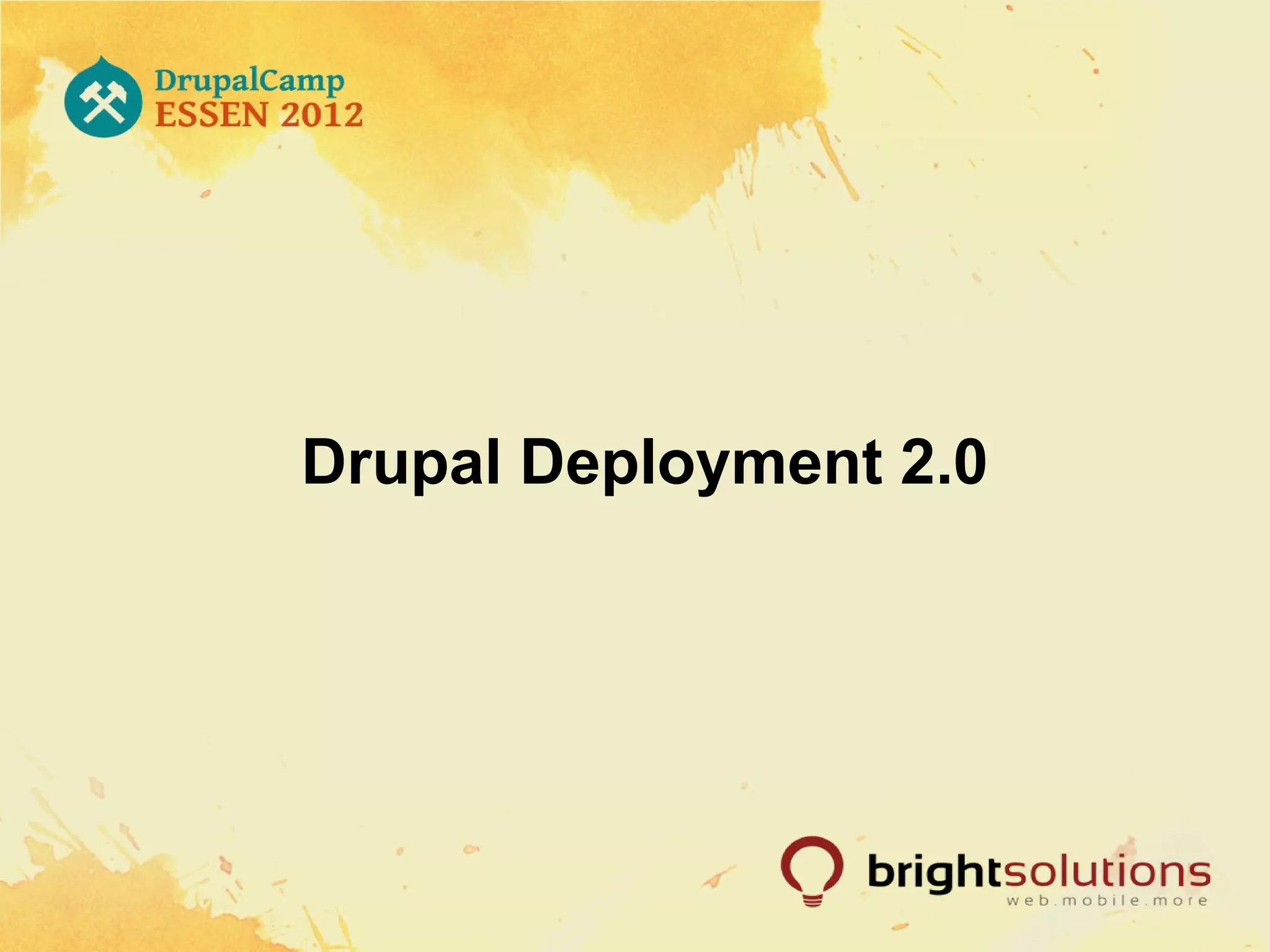 DrupalCamp
ESSEN 2012

Drupal Deployment 2.0

brightsolutions
web.mobile.more